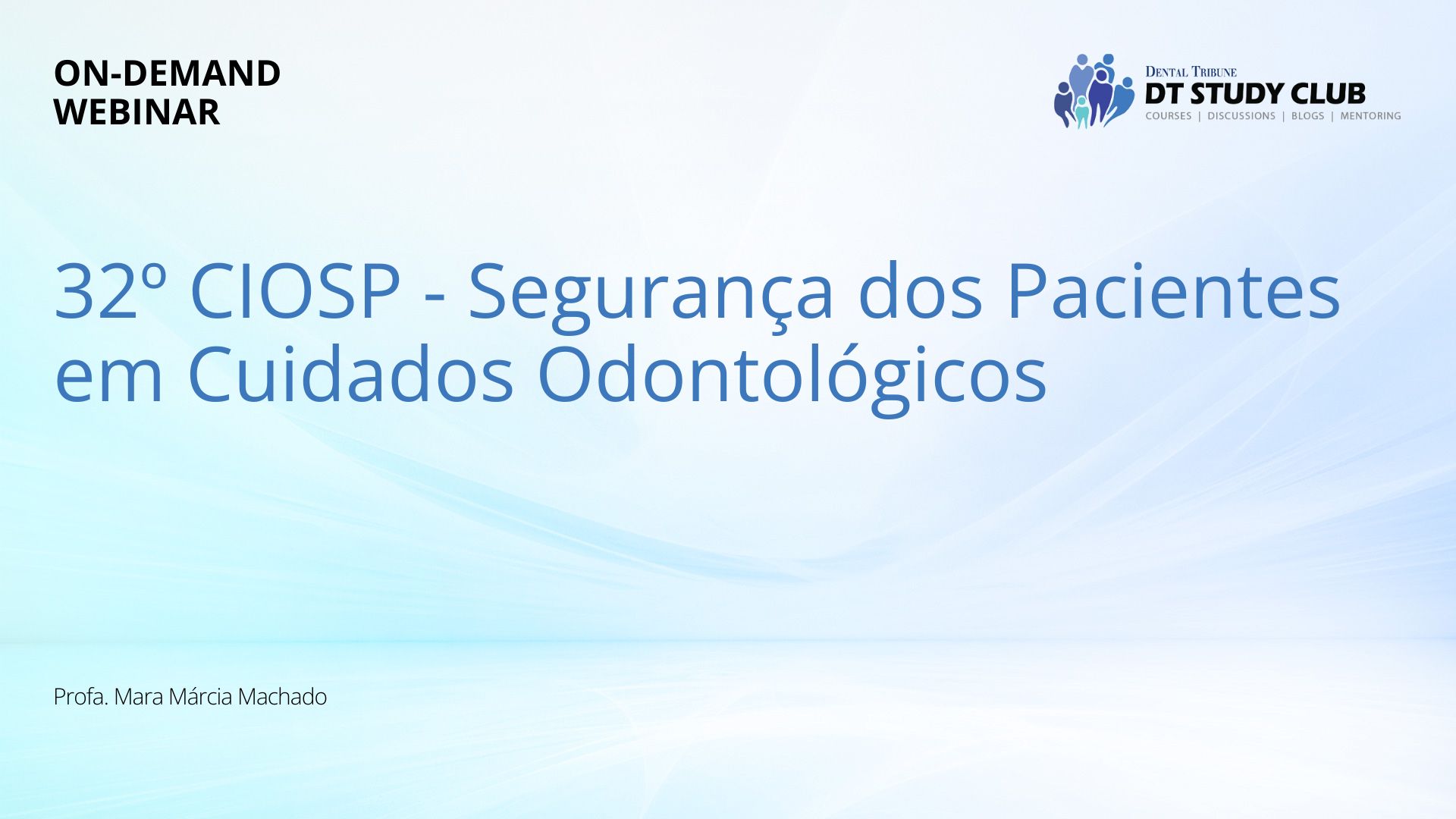 ON-DEMAND
WEBINAR

DENTAL TRIBUNE
DT STUDY CLUB
COURSES | DISCUSSIONS | BLOGS | MENTORING

32º CIOSP - Segurança dos Pacientes em Cuidados Odontológicos

Profa. Mara Márcia Machado